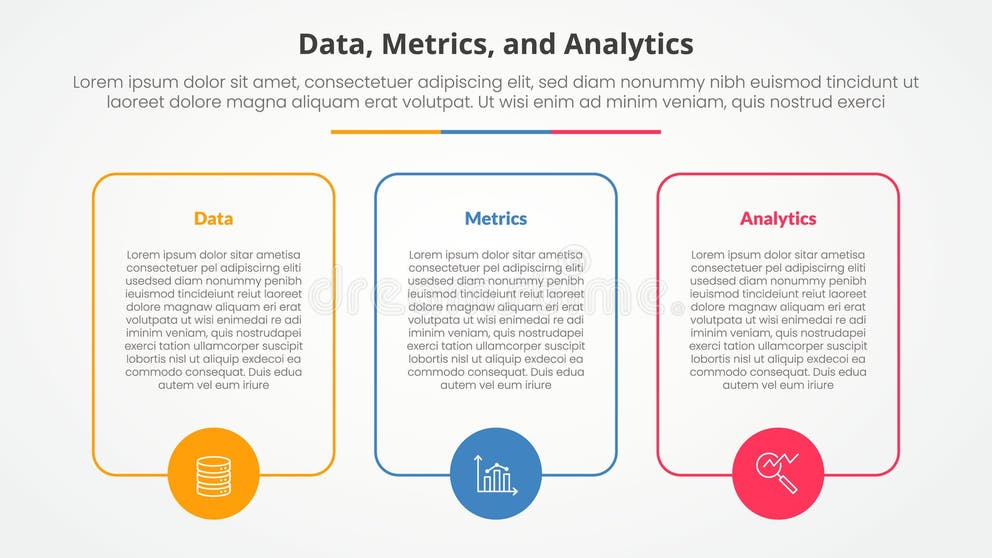 Data, Metrics, and Analytics

Lorem ipsum dolor sit amet, consectetuer adipiscing elit, sed diam nonummy nibh euismod tincidunt ut laoreet dolore magna aliquam erat volutpat. Ut wisi enim ad minim veniam, quis nostrud exerci

Data

Lorem ipsum dolor sitar ametisa consectetuer pel adipiscirng eliti usedsed diam nonummy penibh ieuismod tincideiunt reiut laoreet dolore magnaw aliquam eri erat volutpata ut wisi enimedai re adi iminim veniam, quis nostrudapei exerci tation ullamcorper suscipit lobortis nisl ut aliquip exdecoi ea commodo consequat. Duis edua autem vel eum iriure

Metrics

Lorem ipsum dolor sitar ametisa consectetuer pel adipiscirng eliti usedsed diam nonummy penibh ieuismod tincideiunt reiut laoreet dolore magnaw aliquam eri erat volutpata ut wisi enimedai re adi iminim veniam, quis nostrudapei exerci tation ullamcorper suscipit lobortis nisl ut aliquip exdecoi ea commodo consequat. Duis edua autem vel eum iriure

Analytics

Lorem ipsum dolor sitar ametisa consectetuer pel adipiscirng eliti usedsed diam nonummy penibh ieuismod tincideiunt reiut laoreet dolore magnaw aliquam eri erat volutpata ut wisi enimedai re adi iminim veniam, quis nostrudapei exerci tation ullamcorper suscipit lobortis nisl ut aliquip exdecoi ea commodo consequat. Duis edua autem vel eum iriure

dreamstime